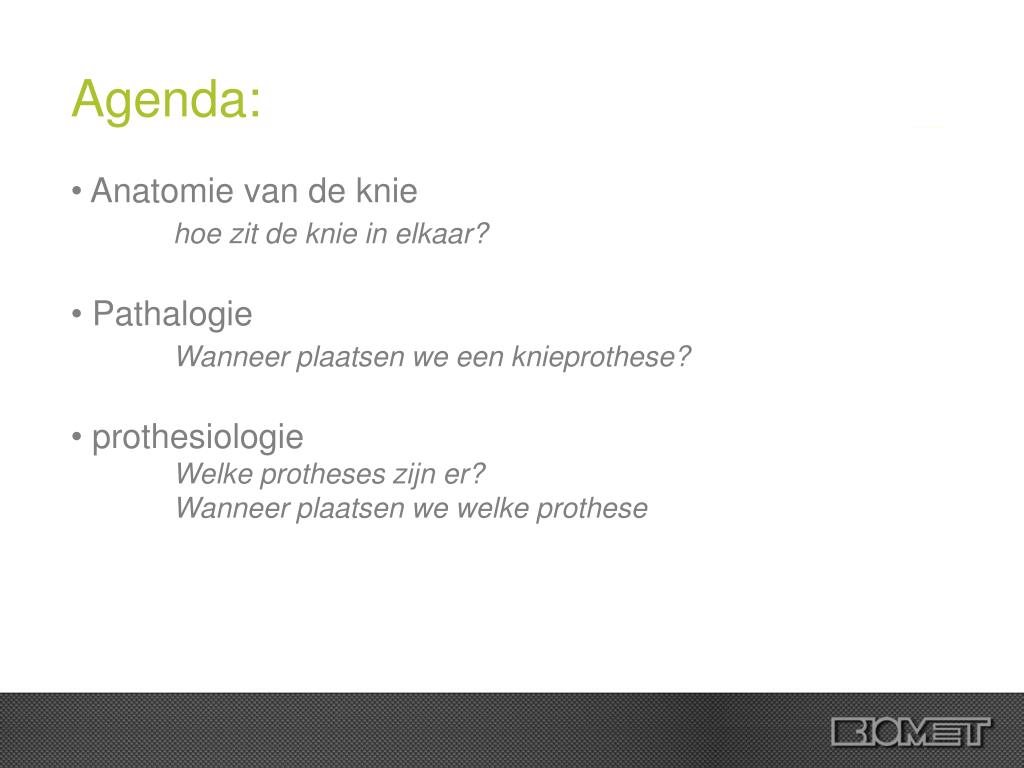 Agenda:

• Anatomie van de knie
hoe zit de knie in elkaar?

• Pathalogie
Wanneer plaatsen we een knieprothese?

• prothesiologie
Welke protheses zijn er?
Wanneer plaatsen we welke prothese

BIOMET